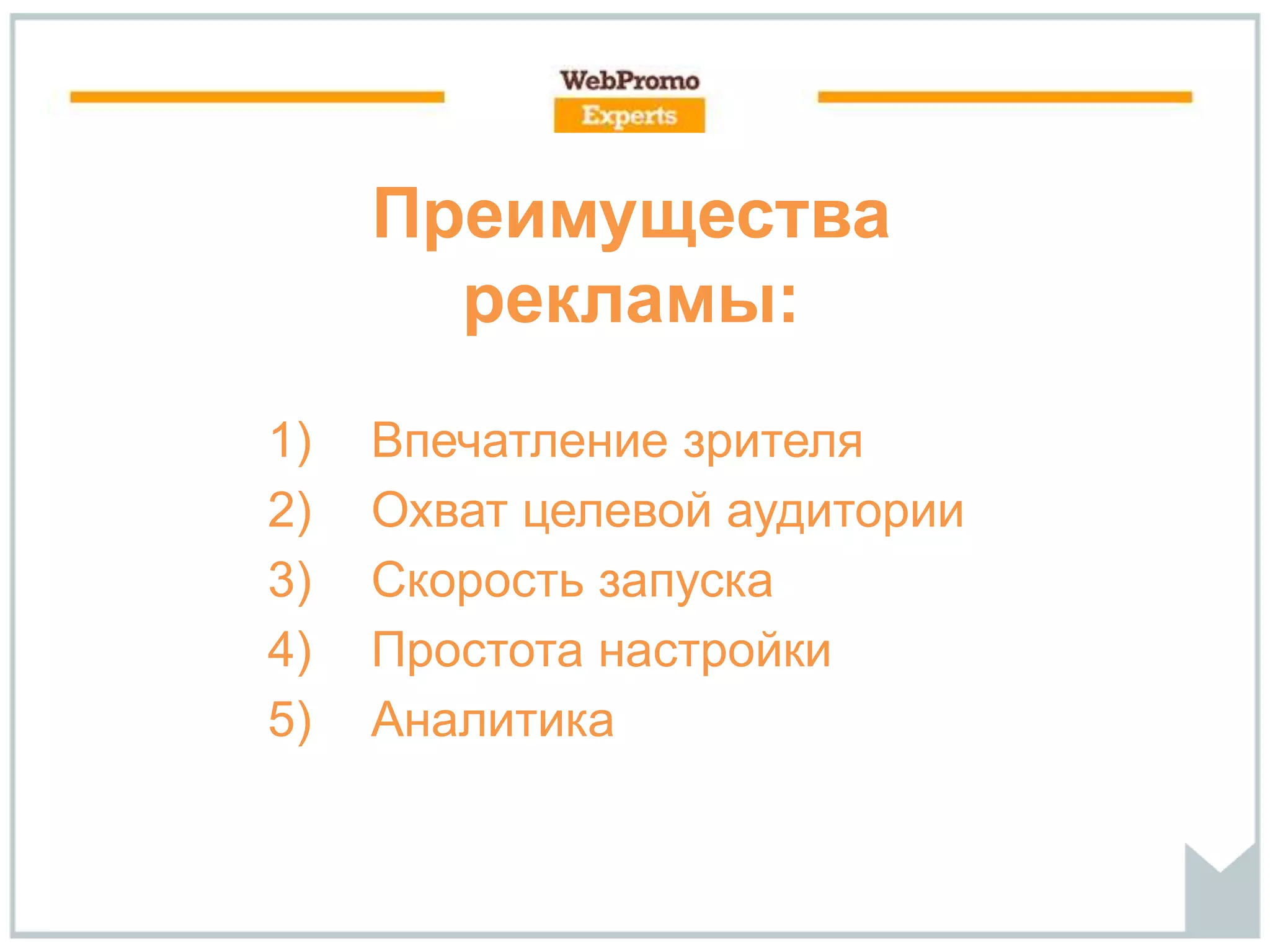 WebPromo
Experts

Преимущества рекламы:

1) Впечатление зрителя
2) Охват целевой аудитории
3) Скорость запуска
4) Простота настройки
5) Аналитика